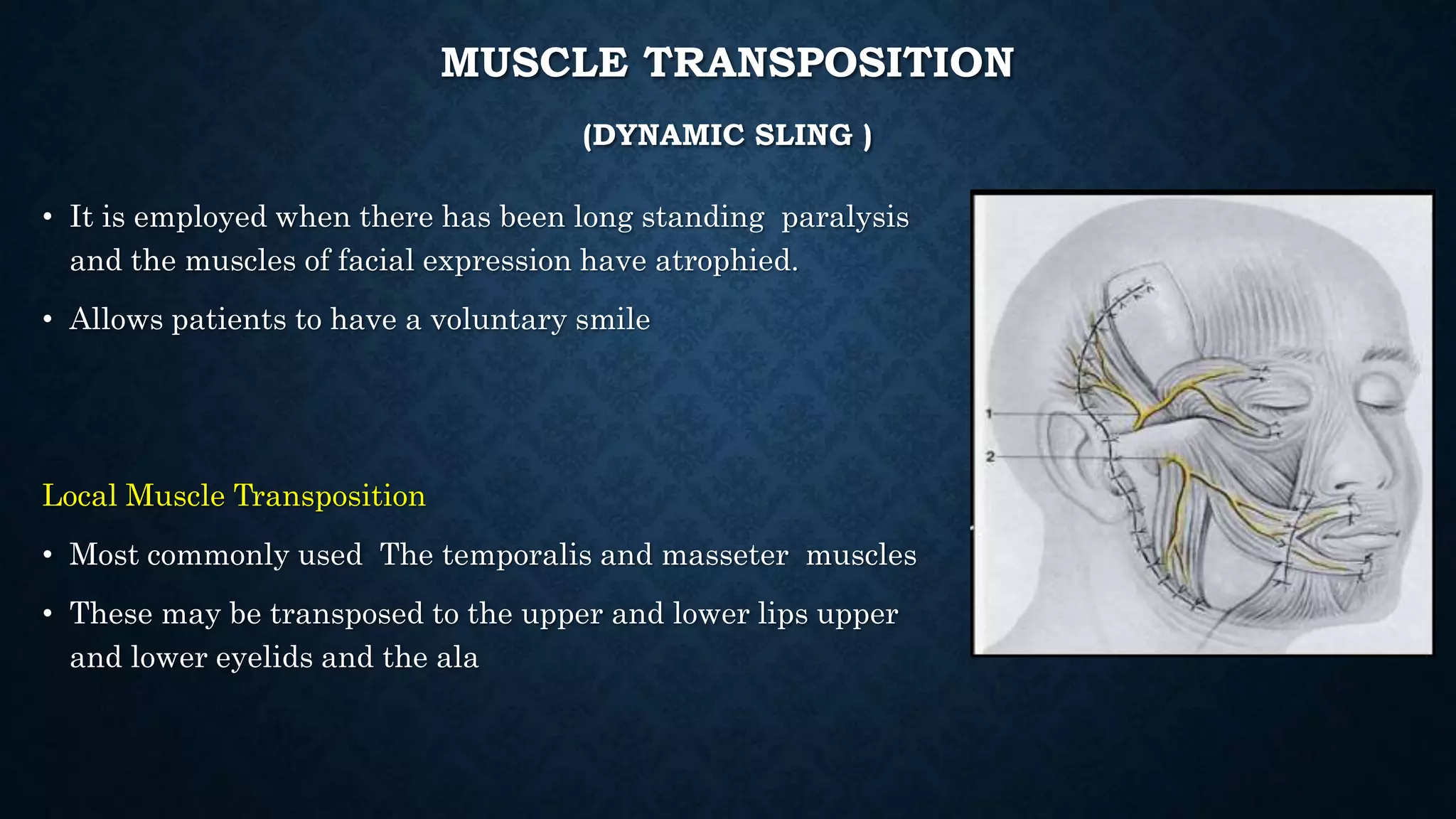 MUSCLE TRANSPOSITION

(DYNAMIC SLING )

• It is employed when there has been long standing paralysis and the muscles of facial expression have atrophied.

• Allows patients to have a voluntary smile

Local Muscle Transposition

• Most commonly used The temporalis and masseter muscles

• These may be transposed to the upper and lower lips upper and lower eyelids and the ala

1

2